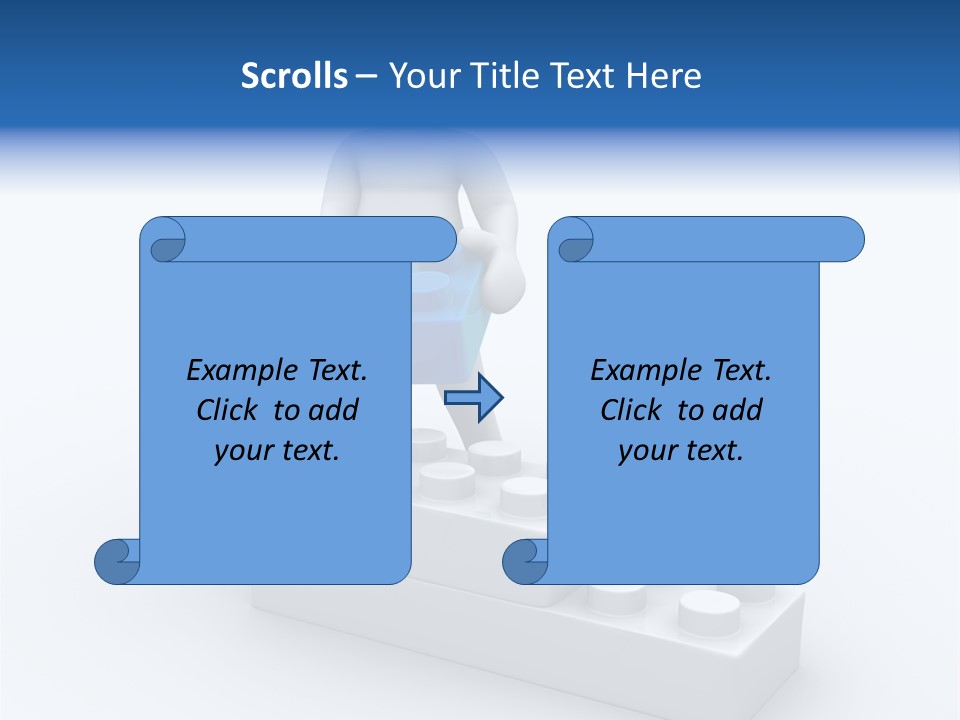 Scrolls – Your Title Text Here

Example Text. Click to add your text.

Example Text. Click to add your text.